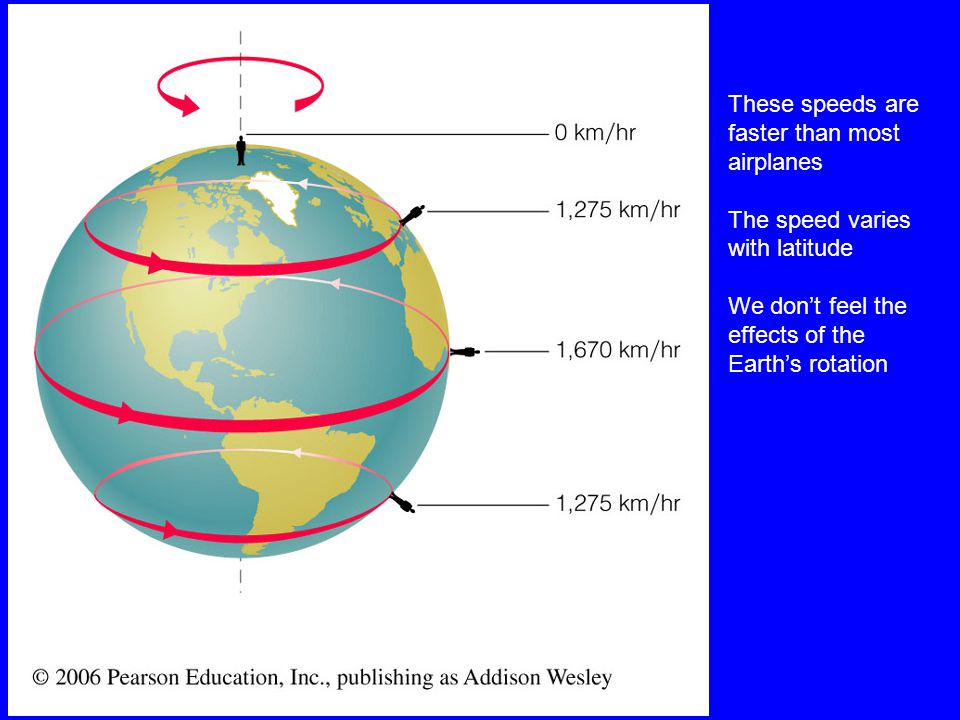 0 km/hr

1,275 km/hr

1,670 km/hr

1,275 km/hr

© 2006 Pearson Education, Inc., publishing as Addison Wesley

These speeds are faster than most airplanes

The speed varies with latitude

We don't feel the effects of the Earth's rotation